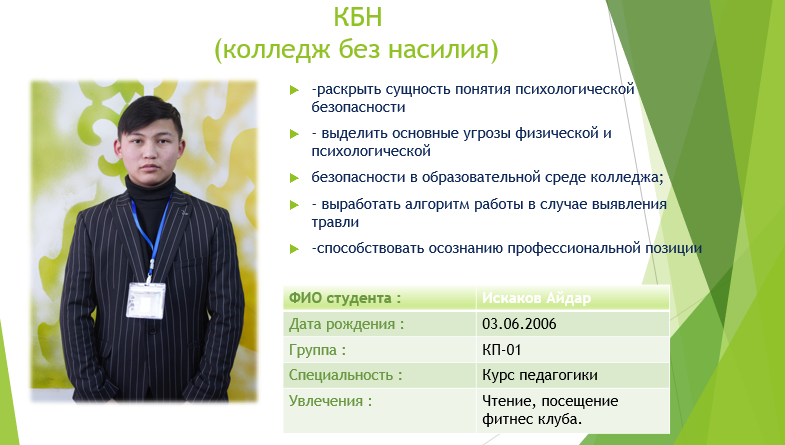 КБН
(колледж без насилия)

-раскрыть сущность понятия психологической безопасности

- выделить основные угрозы физической и психологической

безопасности в образовательной среде колледжа;

- выработать алгоритм работы в случае выявления травли

-способствовать осознанию профессиональной позиции

| ФИО студента : | Искаков Айдар |
|---|---|
| Дата рождения : | 03.06.2006 |
| Группа : | КП-01 |
| Специальность : | Курс педагогики |
| Увлечения : | Чтение, посещение фитнес клуба. |